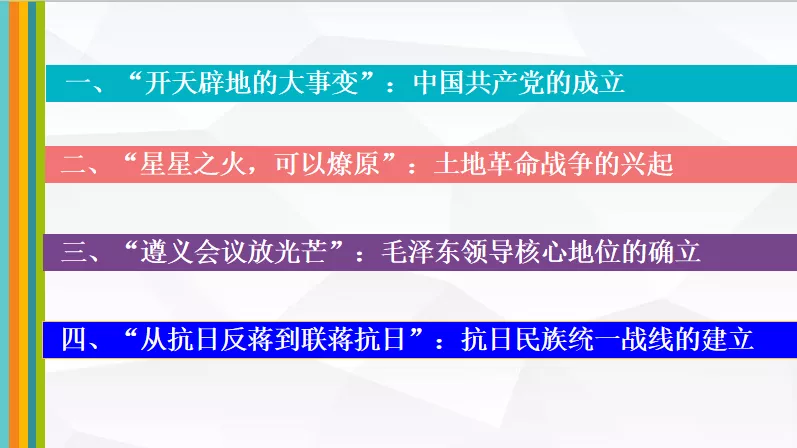 一、“开天辟地的大事变”：中国共产党的成立

二、“星星之火，可以燎原”：土地革命战争的兴起

三、“遵义会议放光芒”：毛泽东领导核心地位的确立

四、“从抗日反蒋到联蒋抗日”：抗日民族统一战线的建立